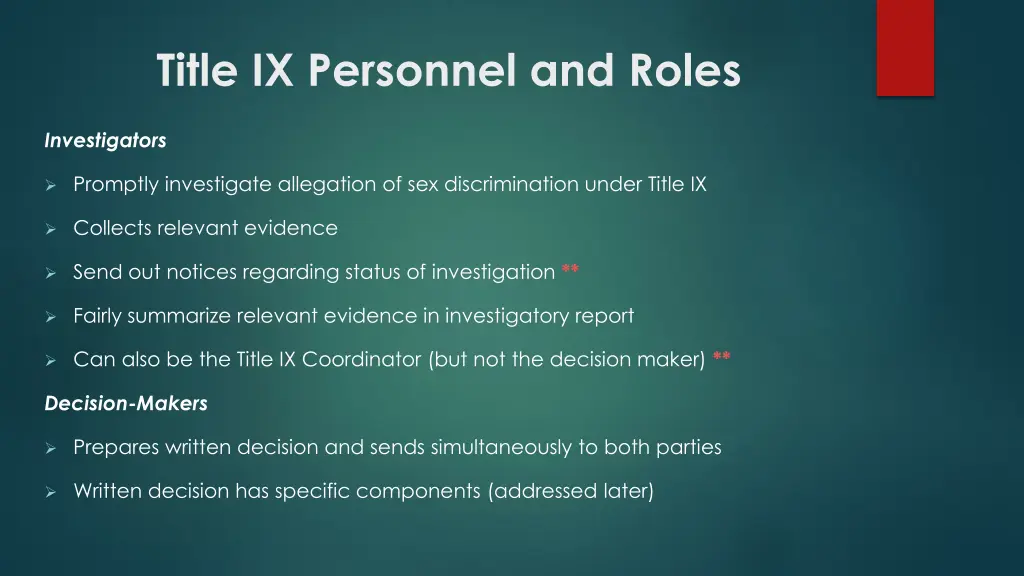 Title IX Personnel and Roles

Investigators

➢ Promptly investigate allegation of sex discrimination under Title IX

➢ Collects relevant evidence

➢ Send out notices regarding status of investigation **

➢ Fairly summarize relevant evidence in investigatory report

➢ Can also be the Title IX Coordinator (but not the decision maker) **

Decision-Makers

➢ Prepares written decision and sends simultaneously to both parties

➢ Written decision has specific components (addressed later)